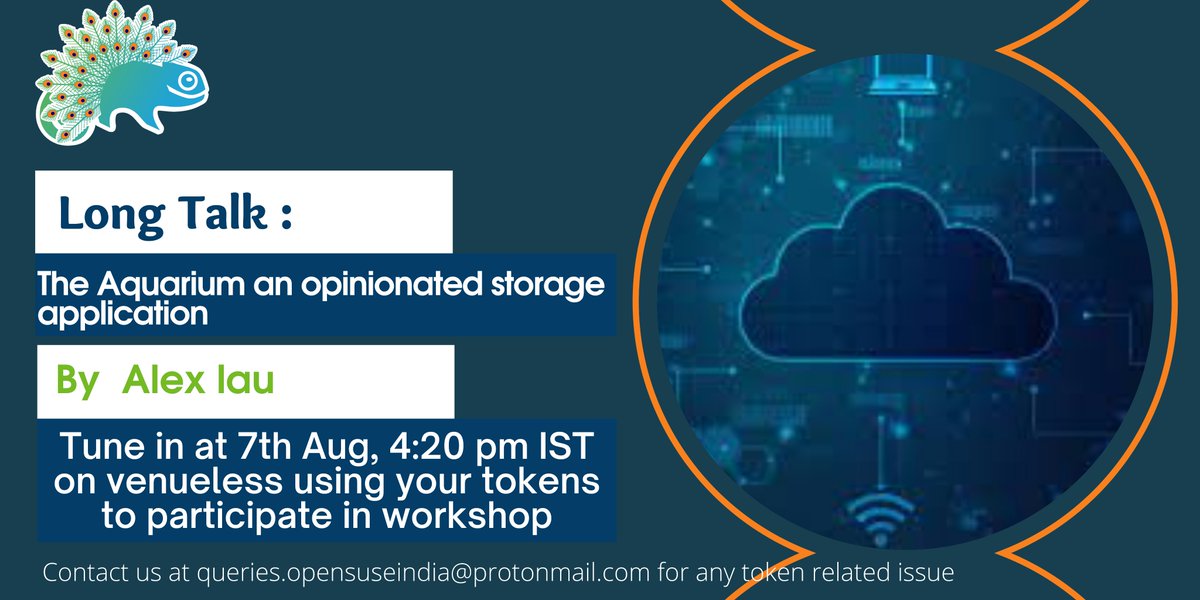 Long Talk :

The Aquarium an opinionated storage application

By Alex lau

Tune in at 7th Aug, 4:20 pm IST on venueless using your tokens to participate in workshop

Contact us at queries.opensuseindia@protonmail.com for any token related issue